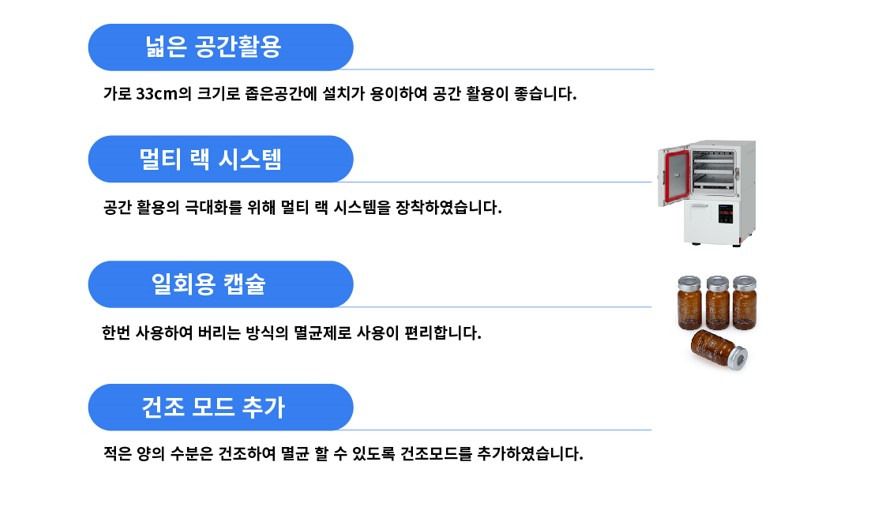 넓은 공간활용

가로 33cm의 크기로 좁은공간에 설치가 용이하여 공간 활용이 좋습니다.

멀티 랙 시스템

공간 활용의 극대화를 위해 멀티 랙 시스템을 장착하였습니다.

일회용 캡슐

한번 사용하여 버리는 방식의 멸균제로 사용이 편리합니다.

건조 모드 추가

적은 양의 수분은 건조하여 멸균 할 수 있도록 건조모드를 추가하였습니다.